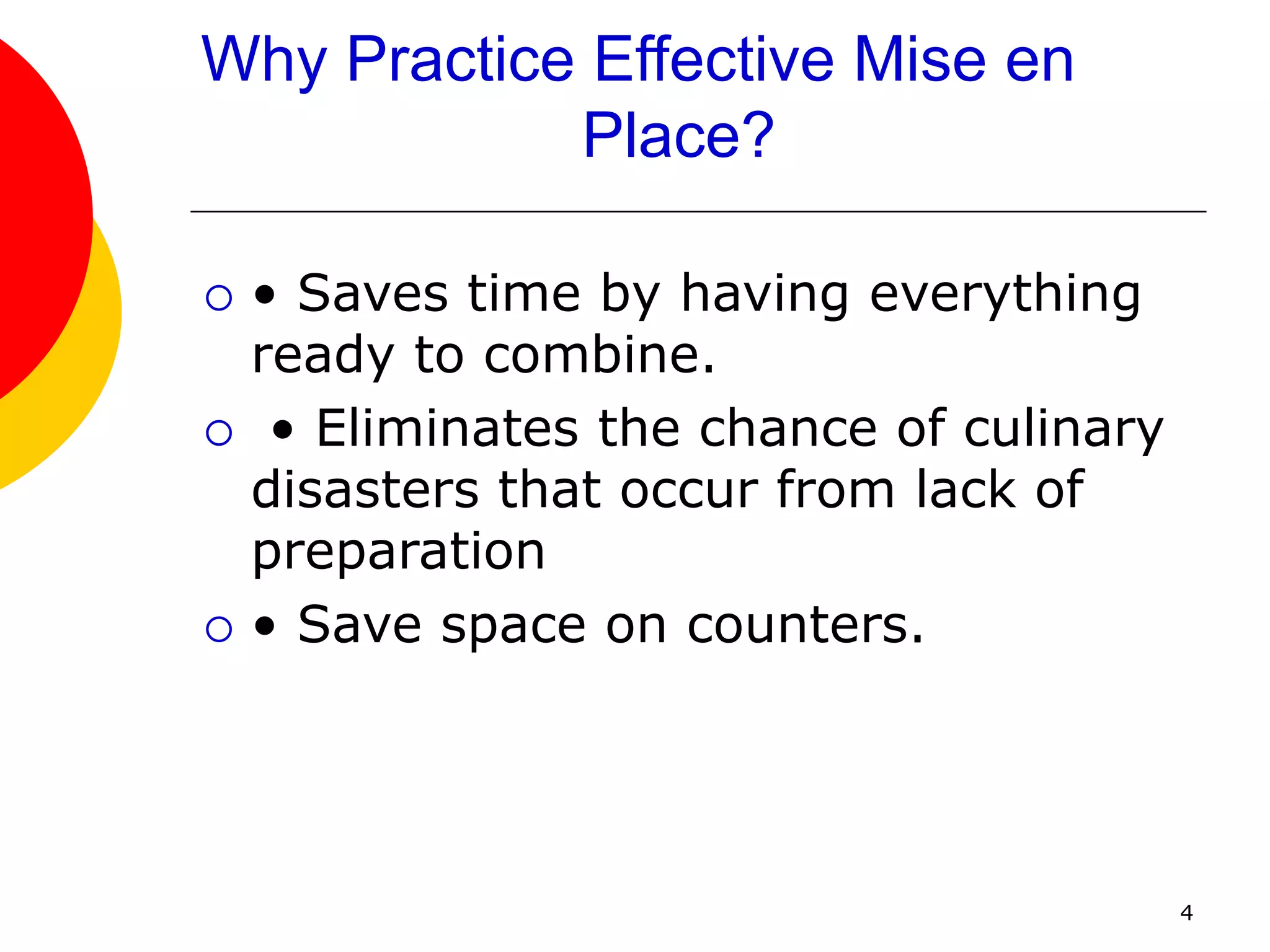 Why Practice Effective Mise en Place?

○ • Saves time by having everything ready to combine.

○ • Eliminates the chance of culinary disasters that occur from lack of preparation

○ • Save space on counters.

4